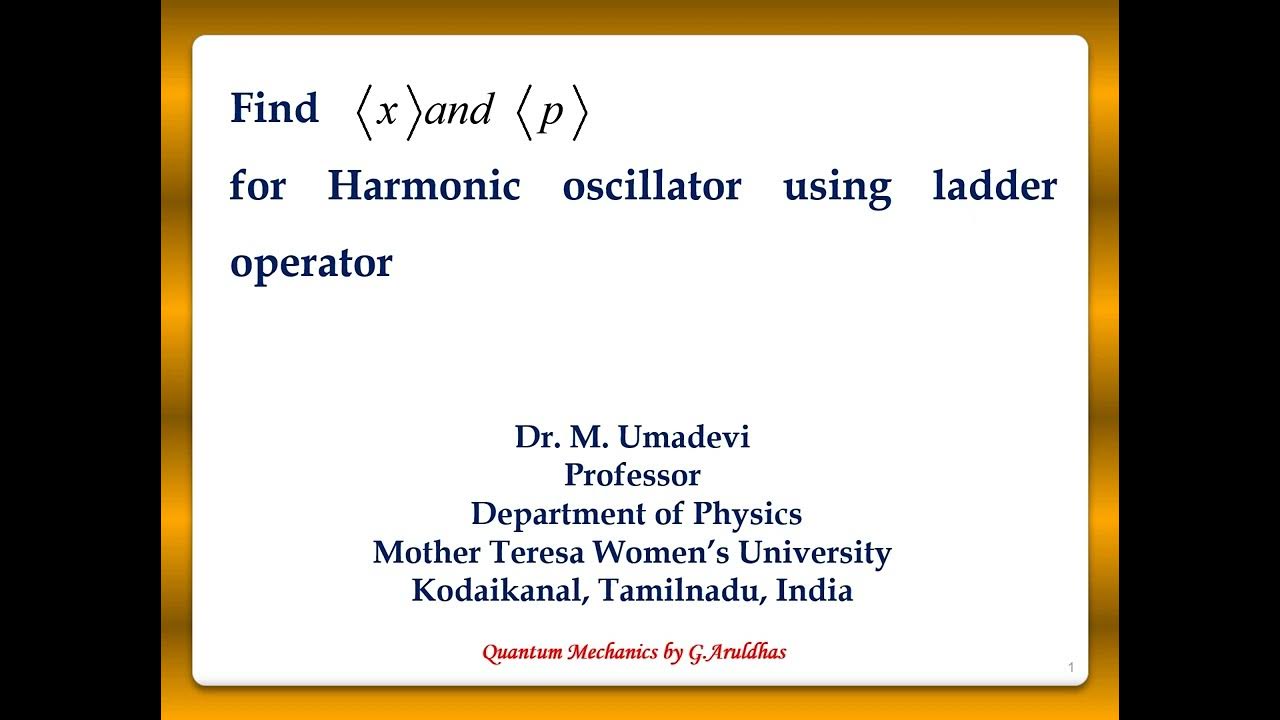 Find $\langle x \rangle and \langle p \rangle$ for Harmonic oscillator using ladder operator

Dr. M. Umadevi
Professor
Department of Physics
Mother Teresa Women's University
Kodaikanal, Tamilnadu, India

Quantum Mechanics by G.Aruldhas

1